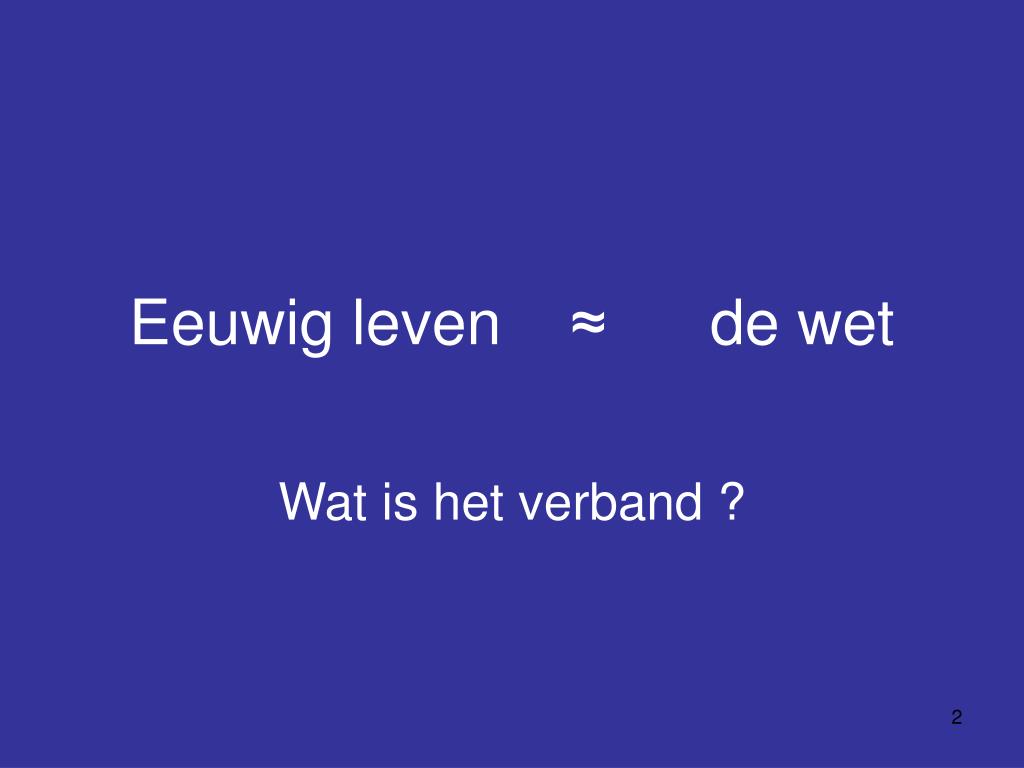 Eeuwig leven ≈ de wet

Wat is het verband ?

2